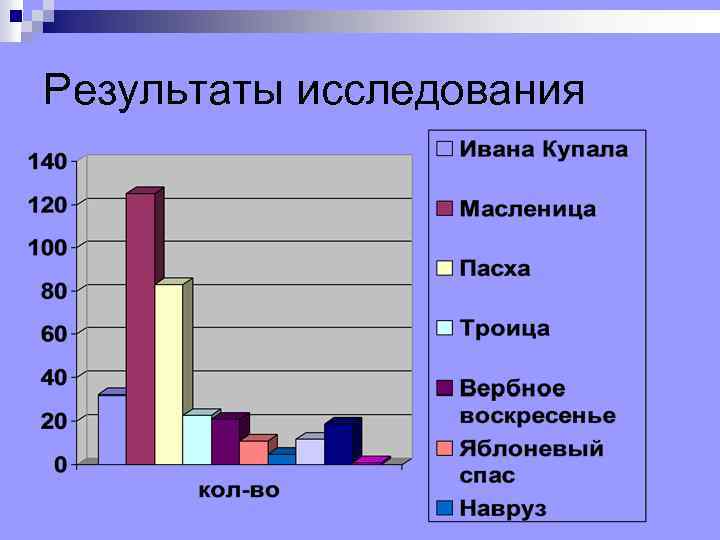 Результаты исследования

140
120
100
80
60
40
20
0

кол-во

Ивана Купала
Масленица
Пасха
Троица
Вербное воскресенье
Яблоневый спас
Навруз